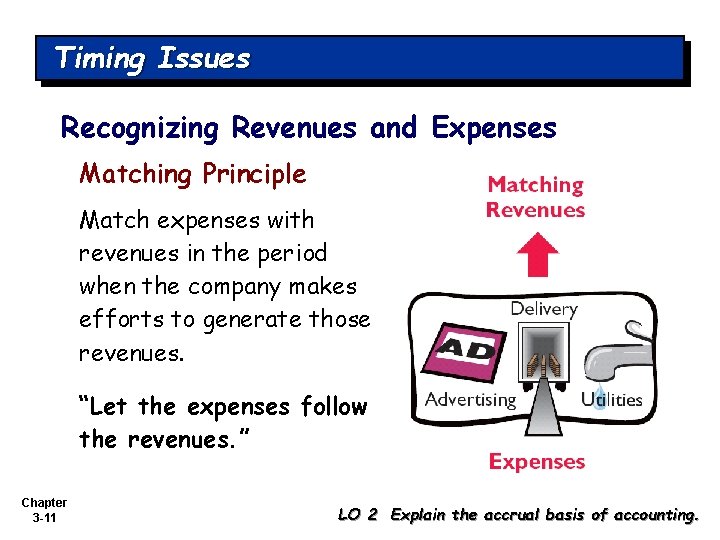 Timing Issues

Recognizing Revenues and Expenses

Matching Principle

Match expenses with revenues in the period when the company makes efforts to generate those revenues.

"Let the expenses follow the revenues."

Matching Revenues

Delivery

AD

Advertising

Utilities

Expenses

Chapter 3-11

LO 2 Explain the accrual basis of accounting.